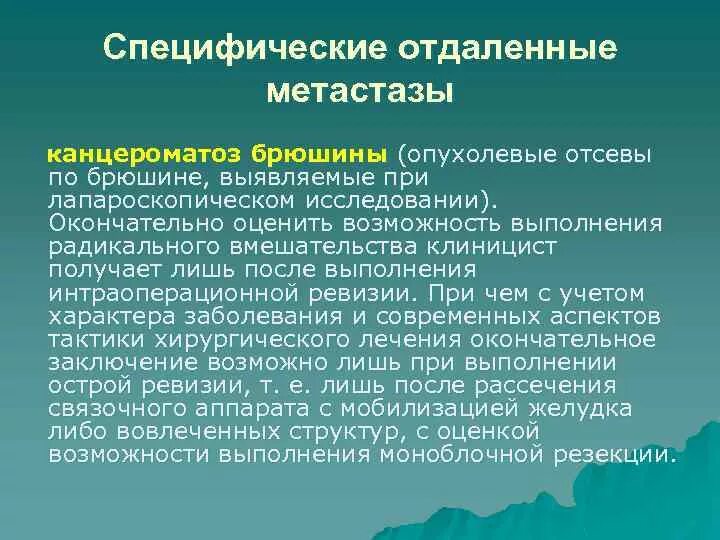 Специфические отдаленные метастазы

канцероматоз брюшины (опухолевые отсевы по брюшине, выявляемые при лапароскопическом исследовании). Окончательно оценить возможность выполнения радикального вмешательства клиницист получает лишь после выполнения интраоперационной ревизии. При чем с учетом характера заболевания и современных аспектов тактики хирургического лечения окончательное заключение возможно лишь при выполнении острой ревизии, т. е. лишь после рассечения связочного аппарата с мобилизацией желудка либо вовлеченных структур, с оценкой возможности выполнения моноблочной резекции.